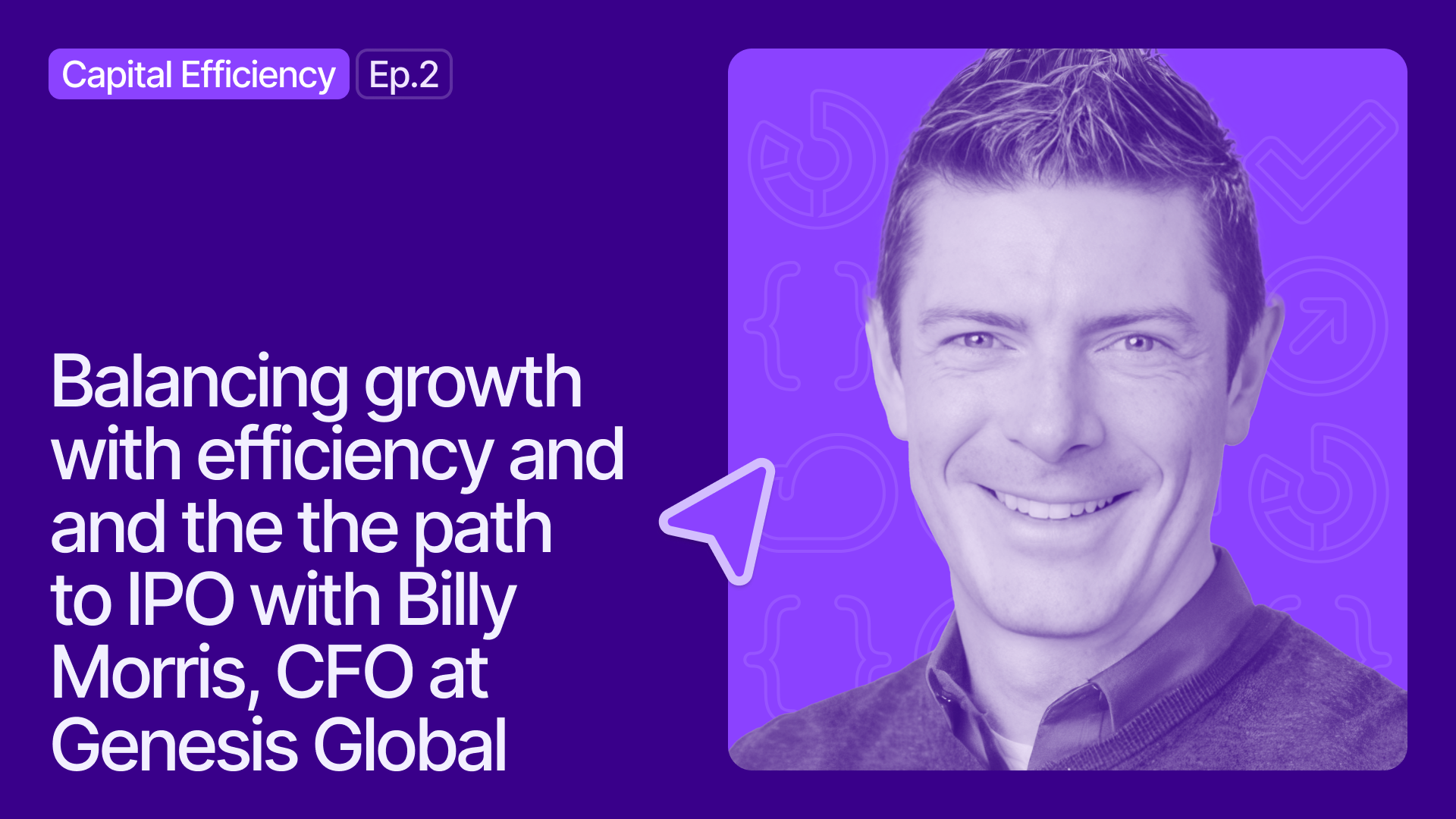 Capital Efficiency Ep.2

Balancing growth with efficiency and and the the path to IPO with Billy Morris, CFO at Genesis Global